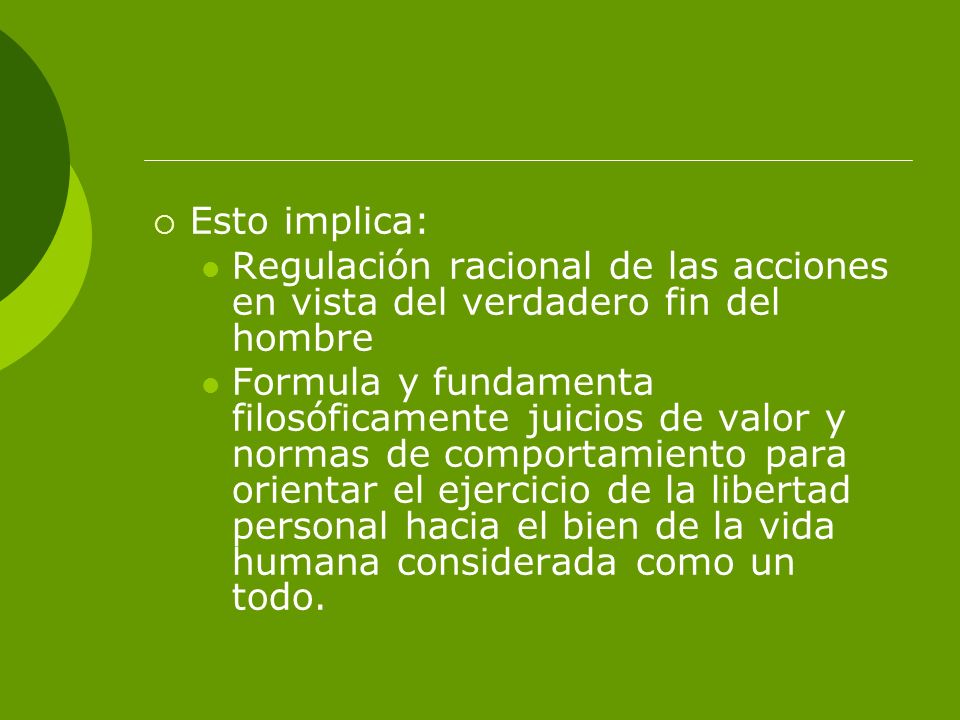 Esto implica:

Regulación racional de las acciones en vista del verdadero fin del hombre

Formula y fundamenta filosóficamente juicios de valor y normas de comportamiento para orientar el ejercicio de la libertad personal hacia el bien de la vida humana considerada como un todo.